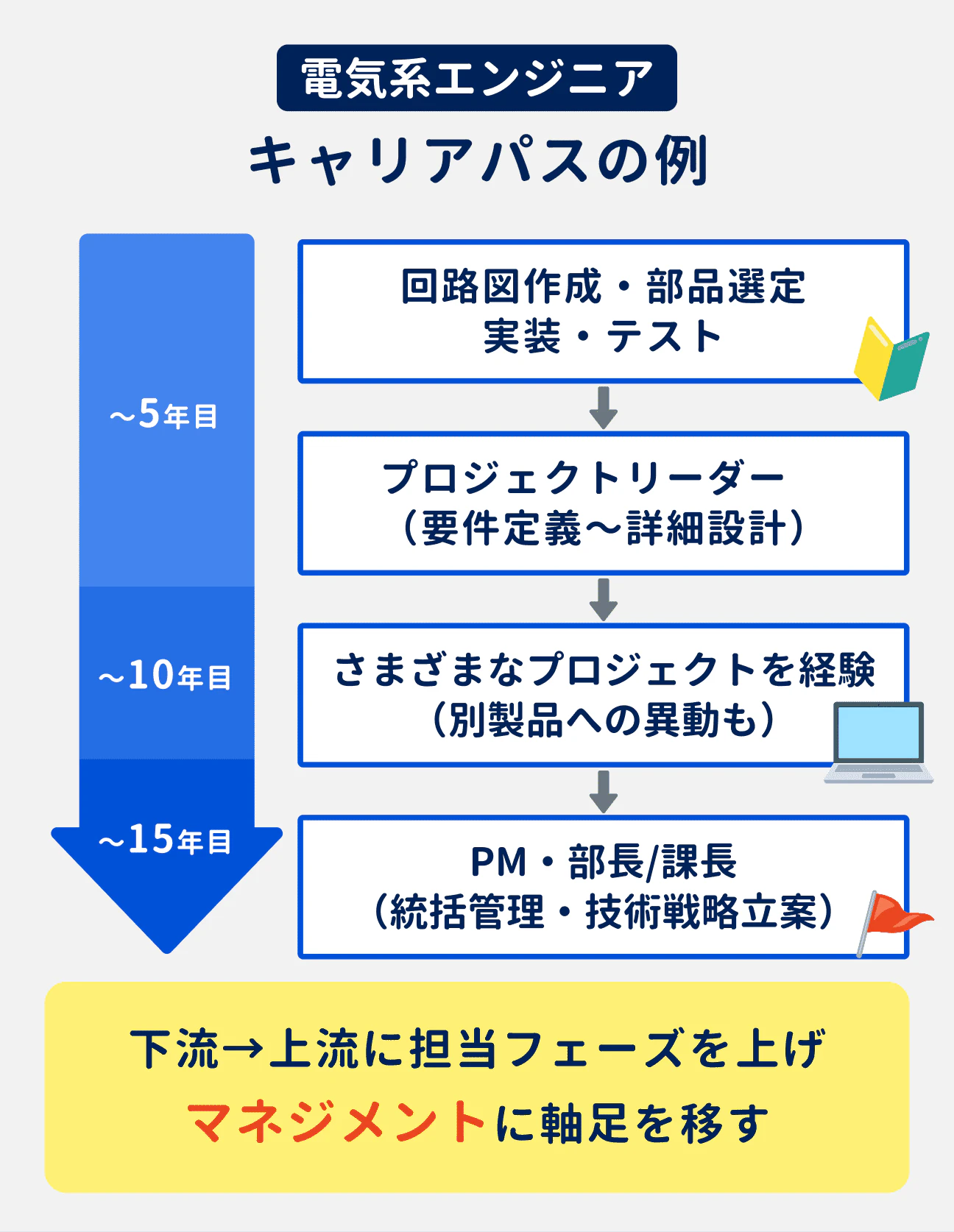 電気系エンジニア
キャリアパスの例

～5年目

～10年目

～15年目

回路図作成・部品選定
実装・テスト

プロジェクトリーダー
（要件定義～詳細設計）

さまざまなプロジェクトを経験
（別製品への異動も）

PM・部長/課長
（統括管理・技術戦略立案）

下流→上流に担当フェーズを上げ
マネジメントに軸足を移す